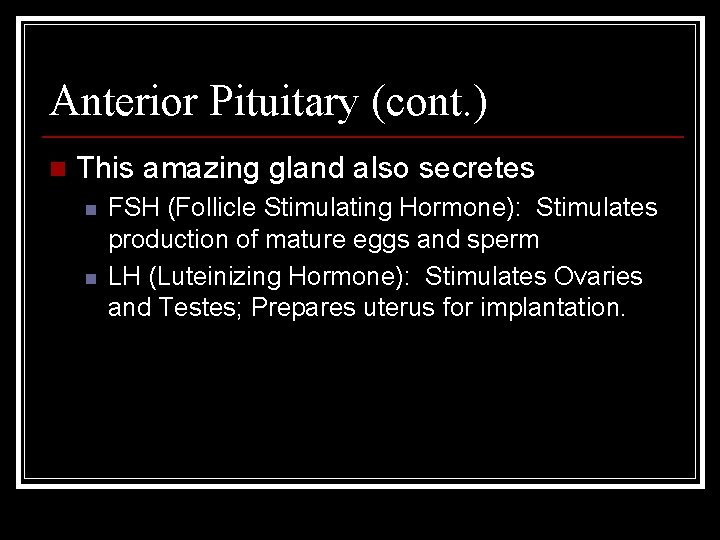 Anterior Pituitary (cont.)

This amazing gland also secretes

FSH (Follicle Stimulating Hormone): Stimulates production of mature eggs and sperm

LH (Luteinizing Hormone): Stimulates Ovaries and Testes; Prepares uterus for implantation.